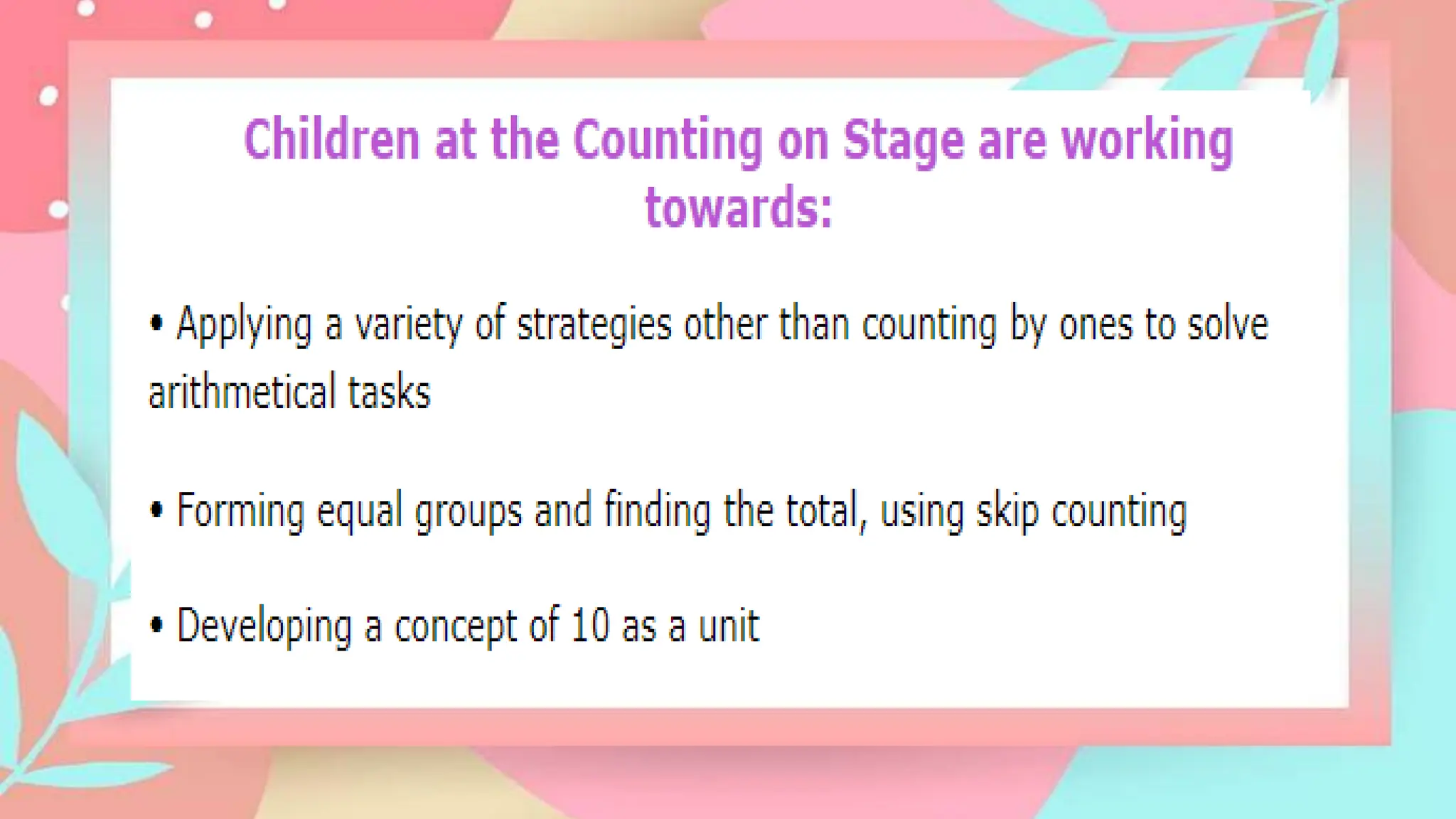 Children at the Counting on Stage are working towards:

• Applying a variety of strategies other than counting by ones to solve arithmetical tasks

• Forming equal groups and finding the total, using skip counting

• Developing a concept of 10 as a unit